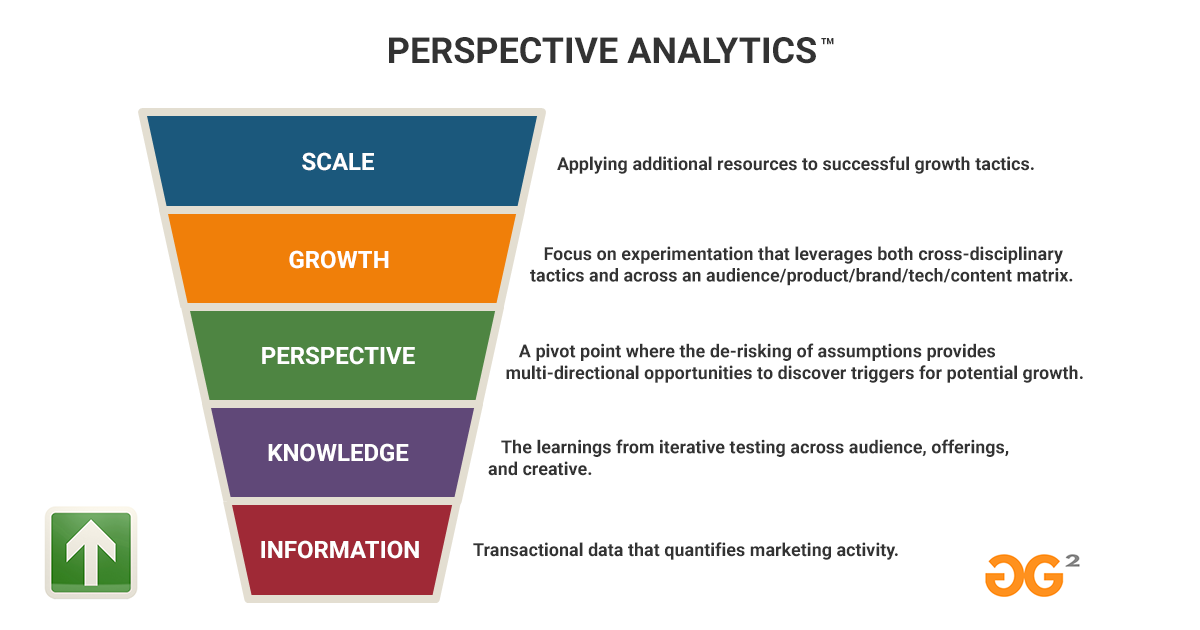 PERSPECTIVE ANALYTICS™

SCALE

Applying additional resources to successful growth tactics.

GROWTH

Focus on experimentation that leverages both cross-disciplinary tactics and across an audience/product/brand/tech/content matrix.

PERSPECTIVE

A pivot point where the de-risking of assumptions provides multi-directional opportunities to discover triggers for potential growth.

KNOWLEDGE

The learnings from iterative testing across audience, offerings, and creative.

INFORMATION

Transactional data that quantifies marketing activity.

GG²